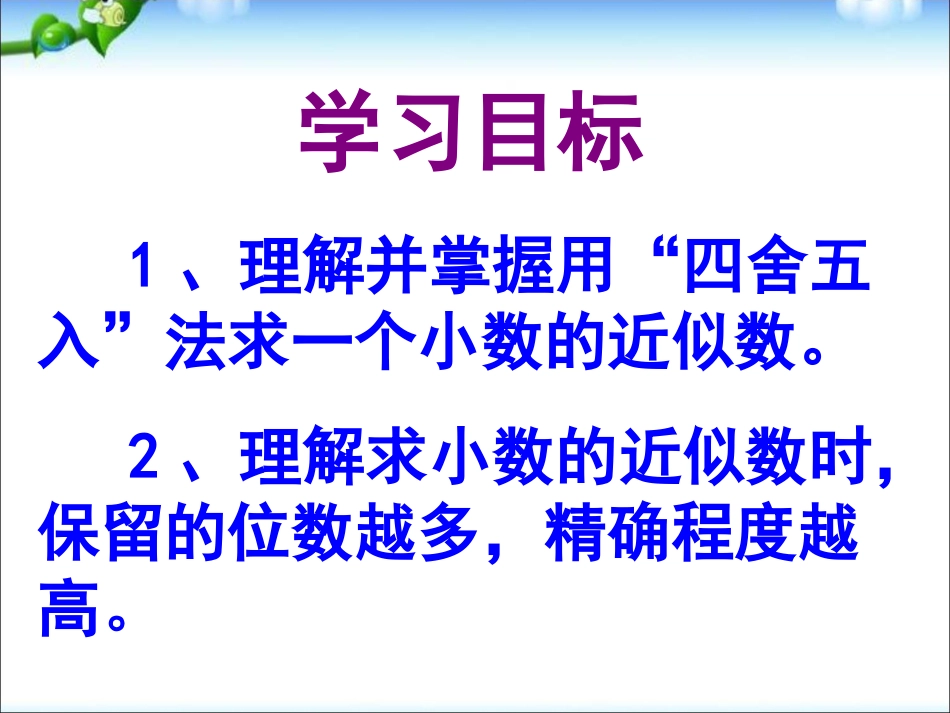 学习目标

1、理解并掌握用“四舍五入”法求一个小数的近似数。

2、理解求小数的近似数时，保留的位数越多，精确程度越高。